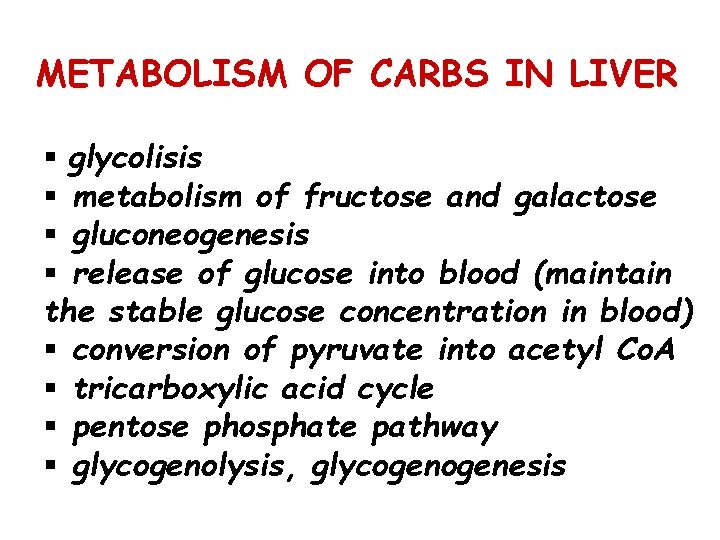 METABOLISM OF CARBS IN LIVER

▪ glycolisis
▪ metabolism of fructose and galactose
▪ gluconeogenesis
▪ release of glucose into blood (maintain the stable glucose concentration in blood)
▪ conversion of pyruvate into acetyl CoA
▪ tricarboxylic acid cycle
▪ pentose phosphate pathway
▪ glycogenolysis, glycogenogenesis